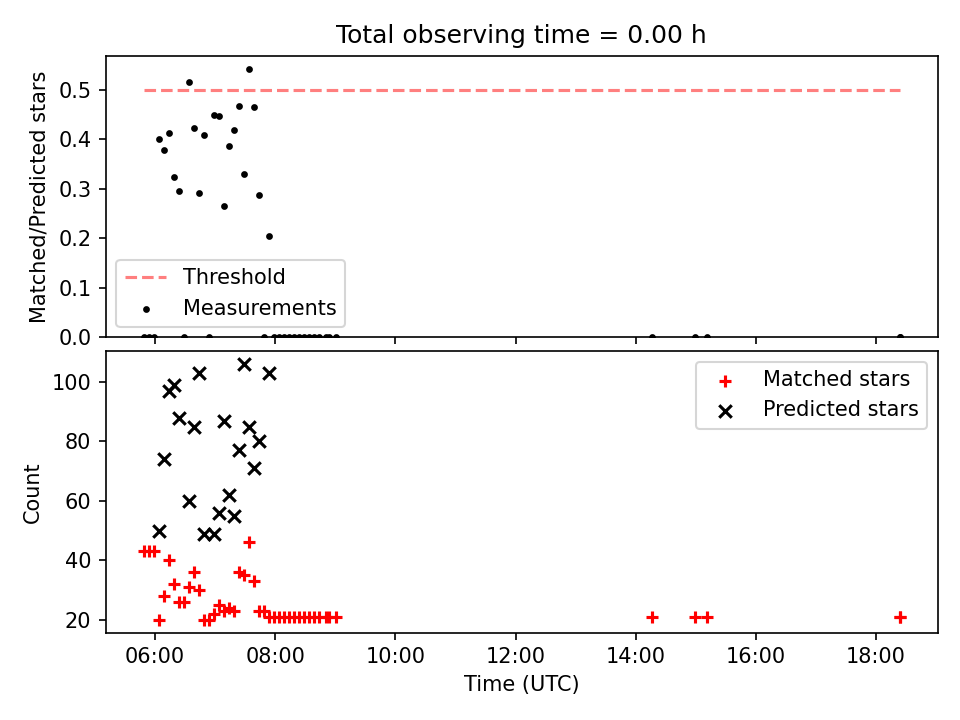 Total observing time = 0.00 h

Matched/Predicted stars

0.5
0.4
0.3
0.2
0.1
0.0

Threshold
Measurements

Count

100
80
60
40
20

Matched stars
Predicted stars

06:00
08:00
10:00
12:00
14:00
16:00
18:00

Time (UTC)